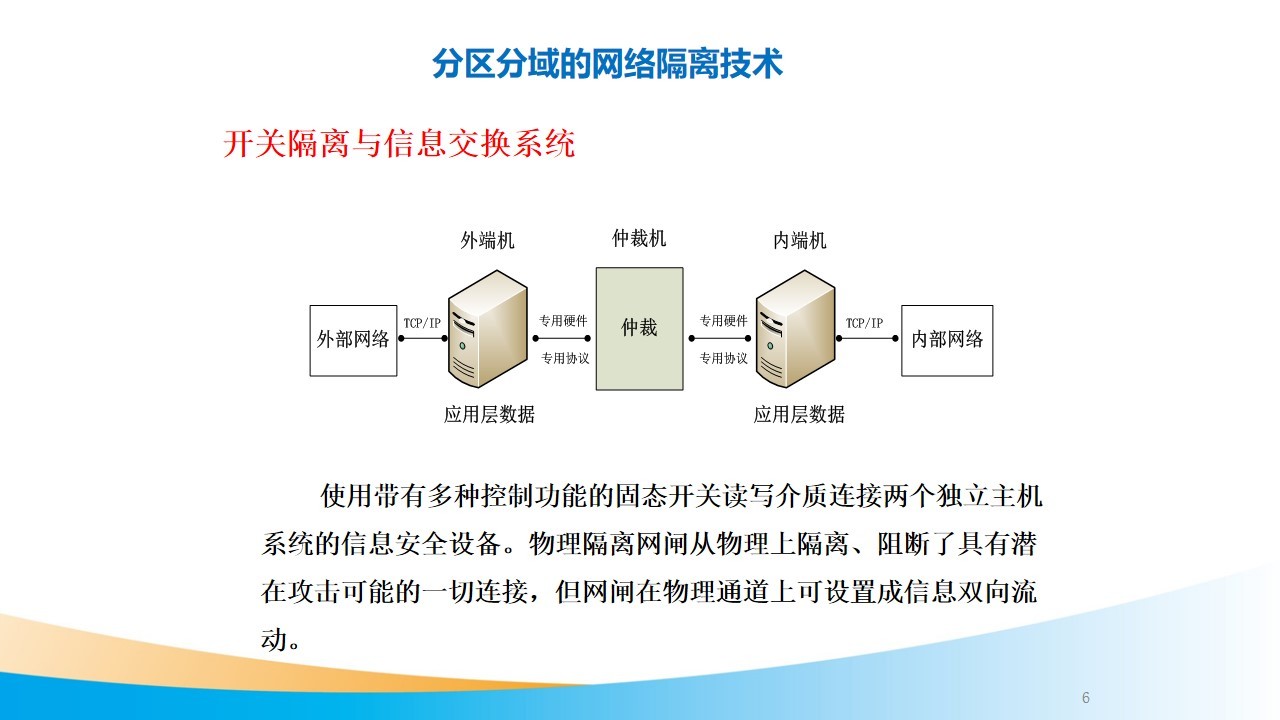 分区分域的网络隔离技术

开关隔离与信息交换系统

外端机

仲裁机

内端机

外部网络

TCP/IP

专用硬件

专用协议

仲裁

专用硬件

专用协议

TCP/IP

内部网络

应用层数据

应用层数据

使用带有多种控制功能的固态开关读写介质连接两个独立主机系统的信息安全设备。物理隔离网闸从物理上隔离、阻断了具有潜在攻击可能的一切连接，但网闸在物理通道上可设置成信息双向流动。

6